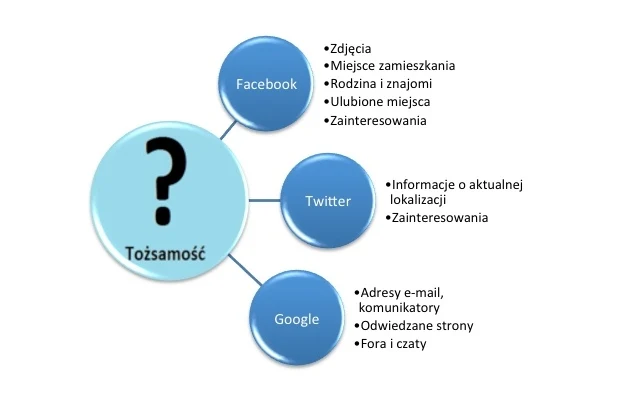 ?
Tożsamość

Facebook
•Zdjęcia
•Miejsce zamieszkania
•Rodzina i znajomi
•Ulubione miejsca
•Zainteresowania

Twitter
•Informacje o aktualnej lokalizacji
•Zainteresowania

Google
•Adresy e-mail, komunikatory
•Odwiedzane strony
•Fora i czaty